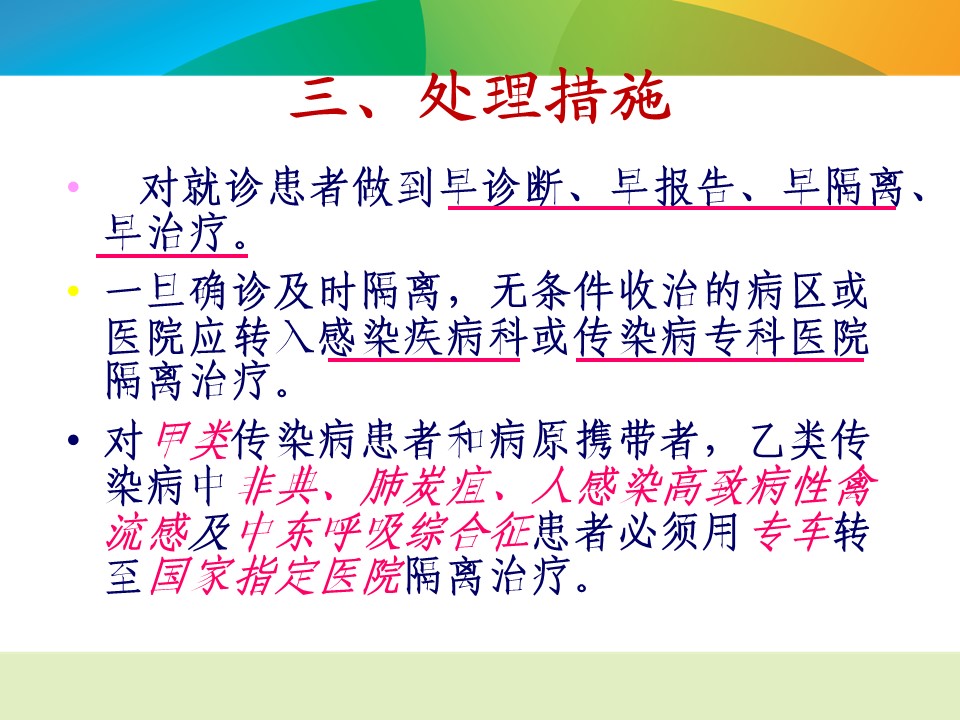 三、处理措施

• 对就诊患者做到早诊断、早报告、早隔离、早治疗。

• 一旦确诊及时隔离，无条件收治的病区或医院应转入感染疾病科或传染病专科医院隔离治疗。

• 对甲类传染病患者和病原携带者，乙类传染病中非典、肺炭疽、人感染高致病性禽流感及中东呼吸综合征患者必须用专车转至国家指定医院隔离治疗。